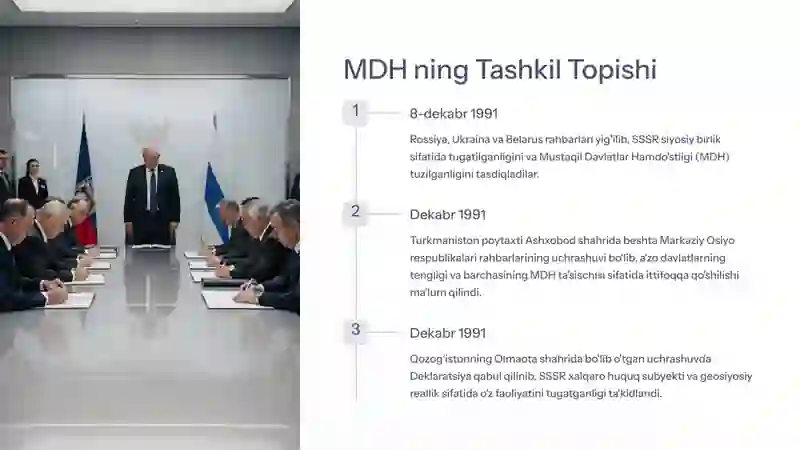 MDH ning Tashkil Topishi

1

8-dekabr 1991

Rossiya, Ukraina va Belarus rahbarlari yig'ilib, SSSR siyosiy birlik sifatida tugatilganligini va Mustaqil Davlatlar Hamdo'stligi (MDH) tuzilganligini tasdiqladilar.

2

Dekabr 1991

Turkmaniston poytaxti Ashxobod shahrida beshta Markaziy Osiyo respublikalari rahbarlarining uchrashuvi bo'lib, a'zo davlatlarning tengligi va barchasining MDH ta'sischisi sifatida ittifoqqa qo'shilishi ma'lum qilindi.

3

Dekabr 1991

Qozog'istonning Olmaota shahrida bo'lib o'tgan uchrashuvda Deklaratsiya qabul qilinib, SSSR xalqaro huquq subyekti va geosiyosiy reallik sifatida o'z faoliyatini tugatganligi ta'kidlandi.